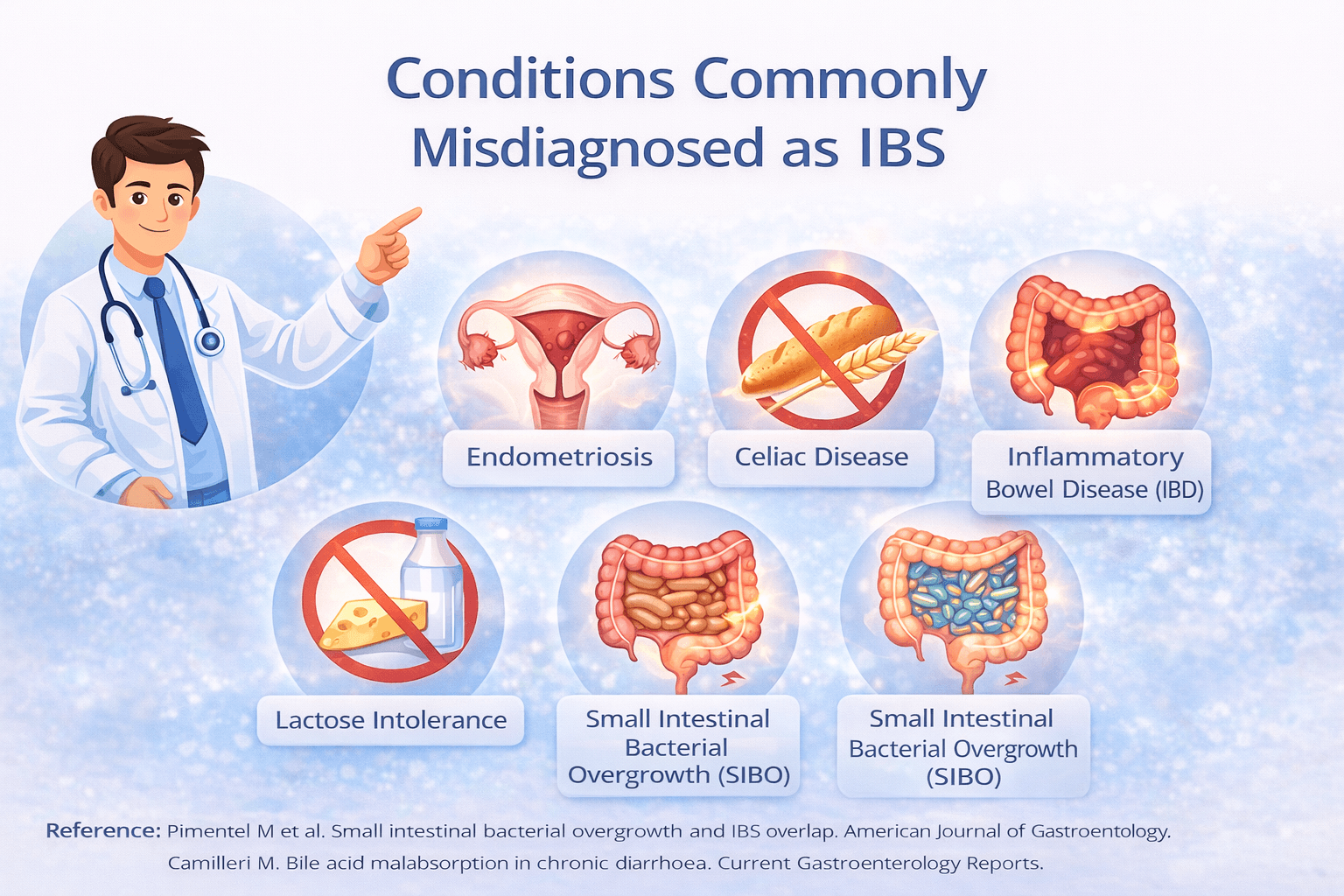 Conditions Commonly Misdiagnosed as IBS

Endometriosis

Celiac Disease

Inflammatory Bowel Disease (IBD)

Lactose Intolerance

Small Intestinal Bacterial Overgrowth (SIBO)

Small Intestinal Bacterial Overgrowth (SIBO)

Reference: Pimentel M et al. Small intestinal bacterial overgrowth and IBS overlap. American Journal of Gastroentology. Camilleri M. Bile acid malabsorption in chronic diarrhoea. Current Gastroenterology Reports.